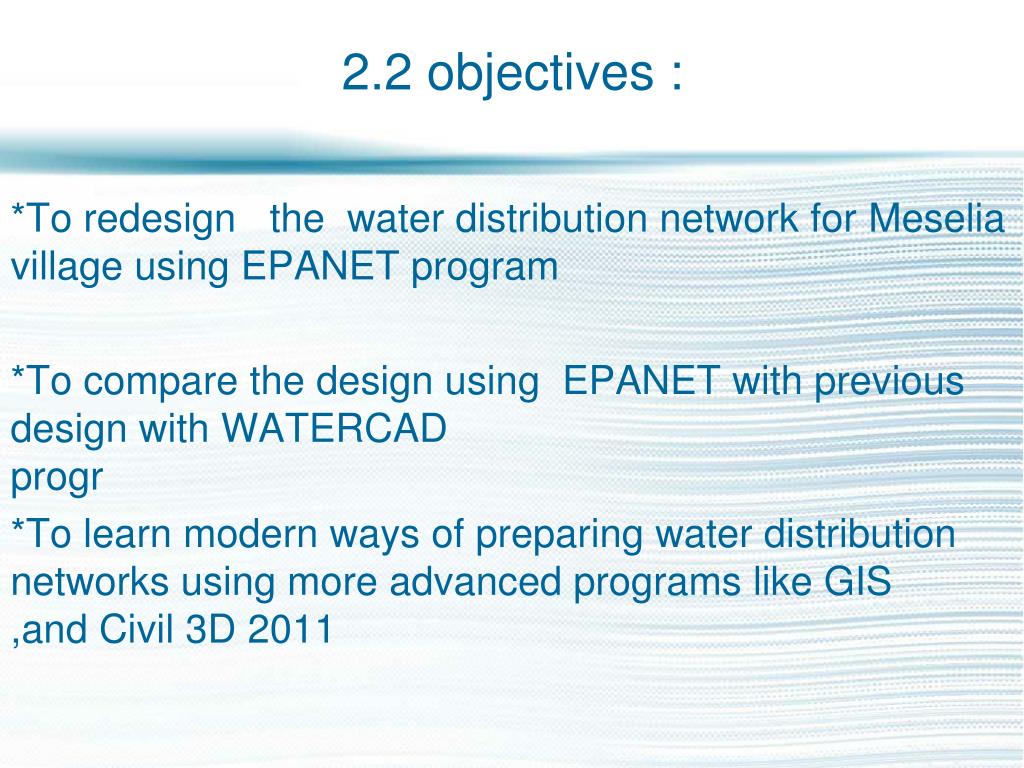 2.2 objectives :

*To redesign the water distribution network for Meselia village using EPANET program

*To compare the design using EPANET with previous design with WATERCAD
progr

*To learn modern ways of preparing water distribution networks using more advanced programs like GIS ,and Civil 3D 2011